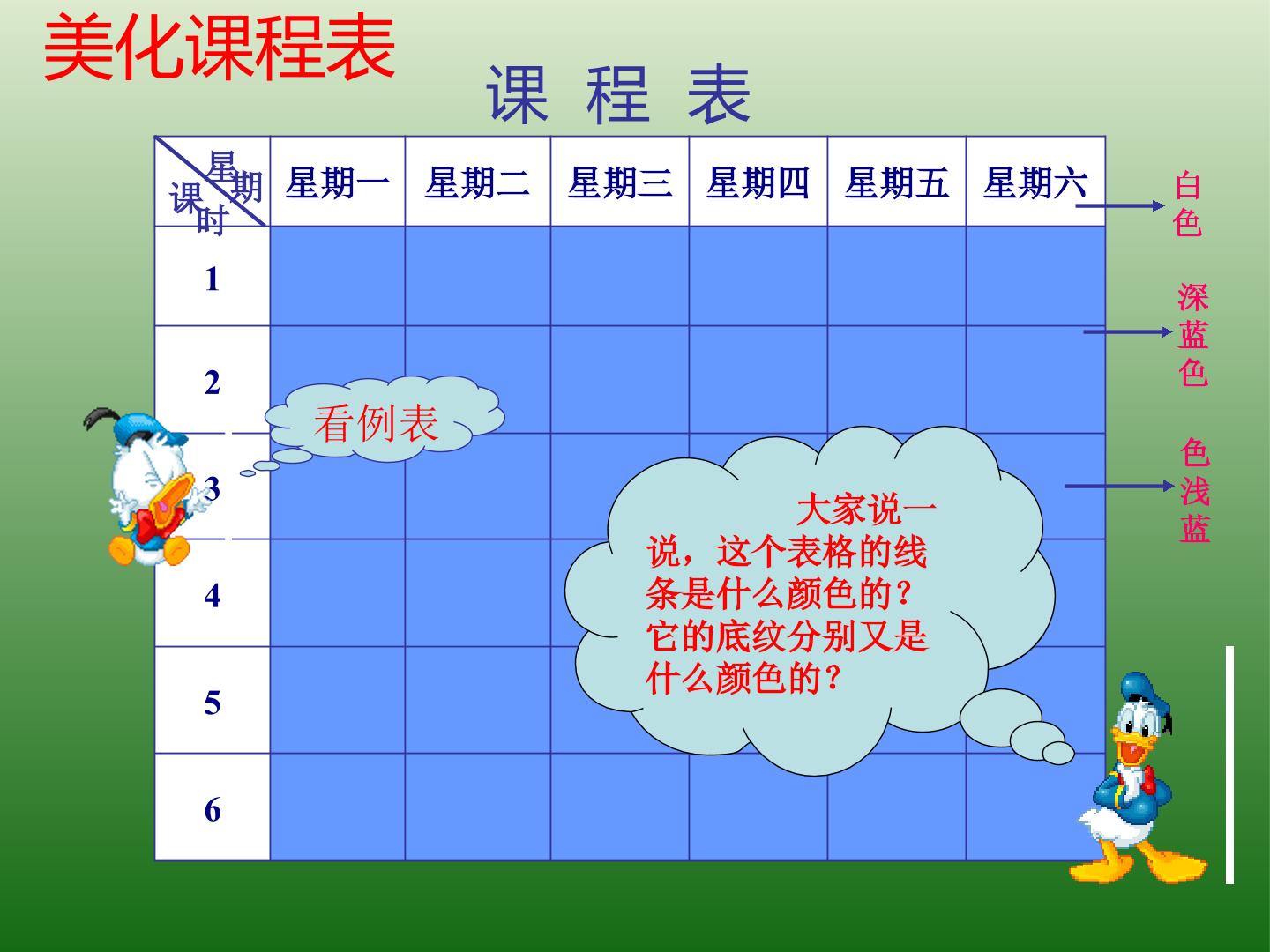 美化课程表

课 程 表

| 星期 课时 | 星期一 | 星期二 | 星期三 | 星期四 | 星期五 | 星期六 |
|---|---|---|---|---|---|---|
| 1 | | | | | | |
| 2 | | | | | | |
| 3 | | | | | | |
| 4 | | | | | | |
| 5 | | | | | | |
| 6 | | | | | | |

白色

深蓝色

色浅蓝

看例表

大家说一说，这个表格的线条是什么颜色的？它的底纹分别又是什么颜色的？